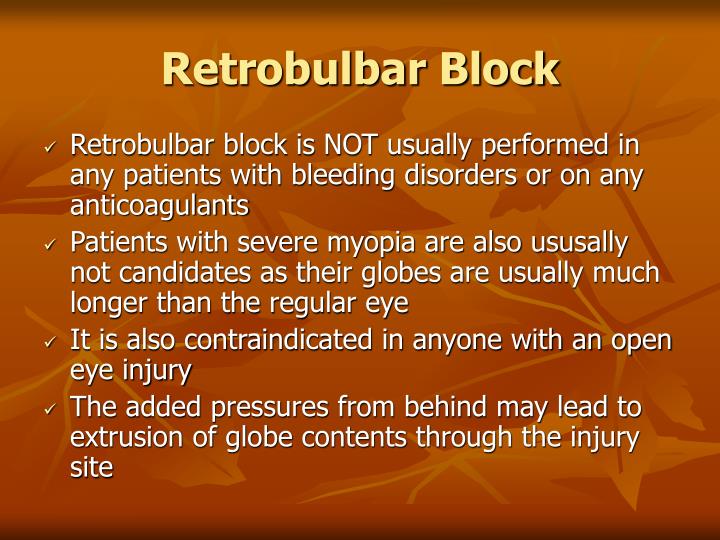 Retrobulbar Block

✓ Retrobulbar block is NOT usually performed in any patients with bleeding disorders or on any anticoagulants
✓ Patients with severe myopia are also ususally not candidates as their globes are usually much longer than the regular eye
✓ It is also contraindicated in anyone with an open eye injury
✓ The added pressures from behind may lead to extrusion of globe contents through the injury site